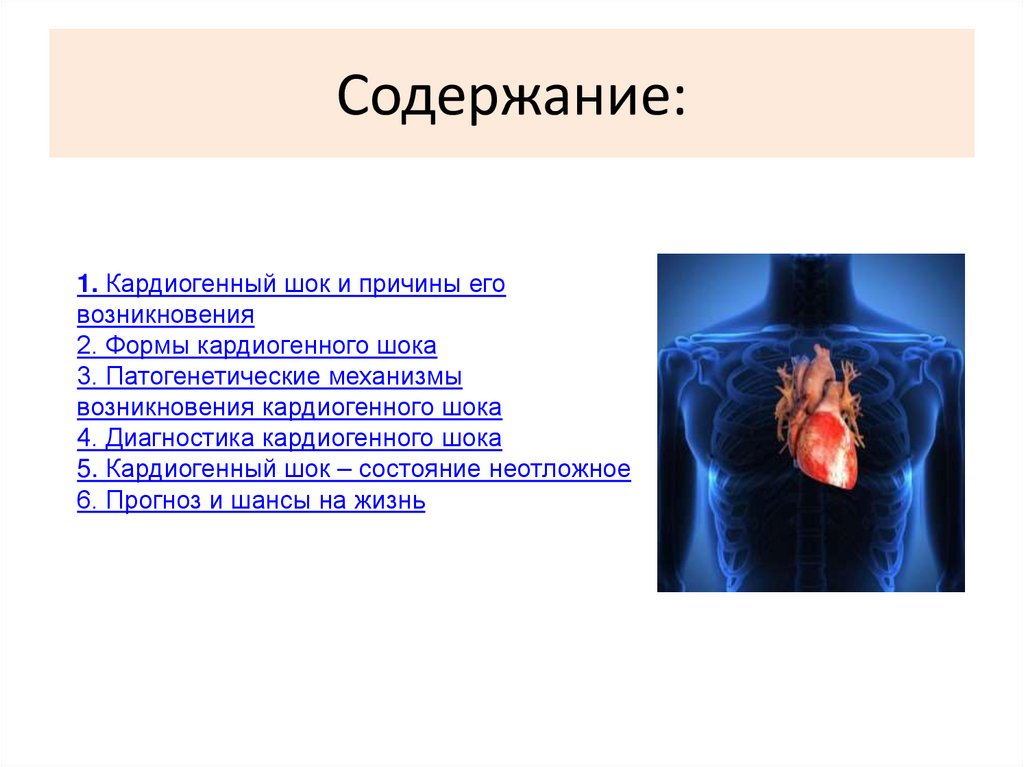 Содержание:

1. Кардиогенный шок и причины его возникновения
2. Формы кардиогенного шока
3. Патогенетические механизмы возникновения кардиогенного шока
4. Диагностика кардиогенного шока
5. Кардиогенный шок – состояние неотложное
6. Прогноз и шансы на жизнь